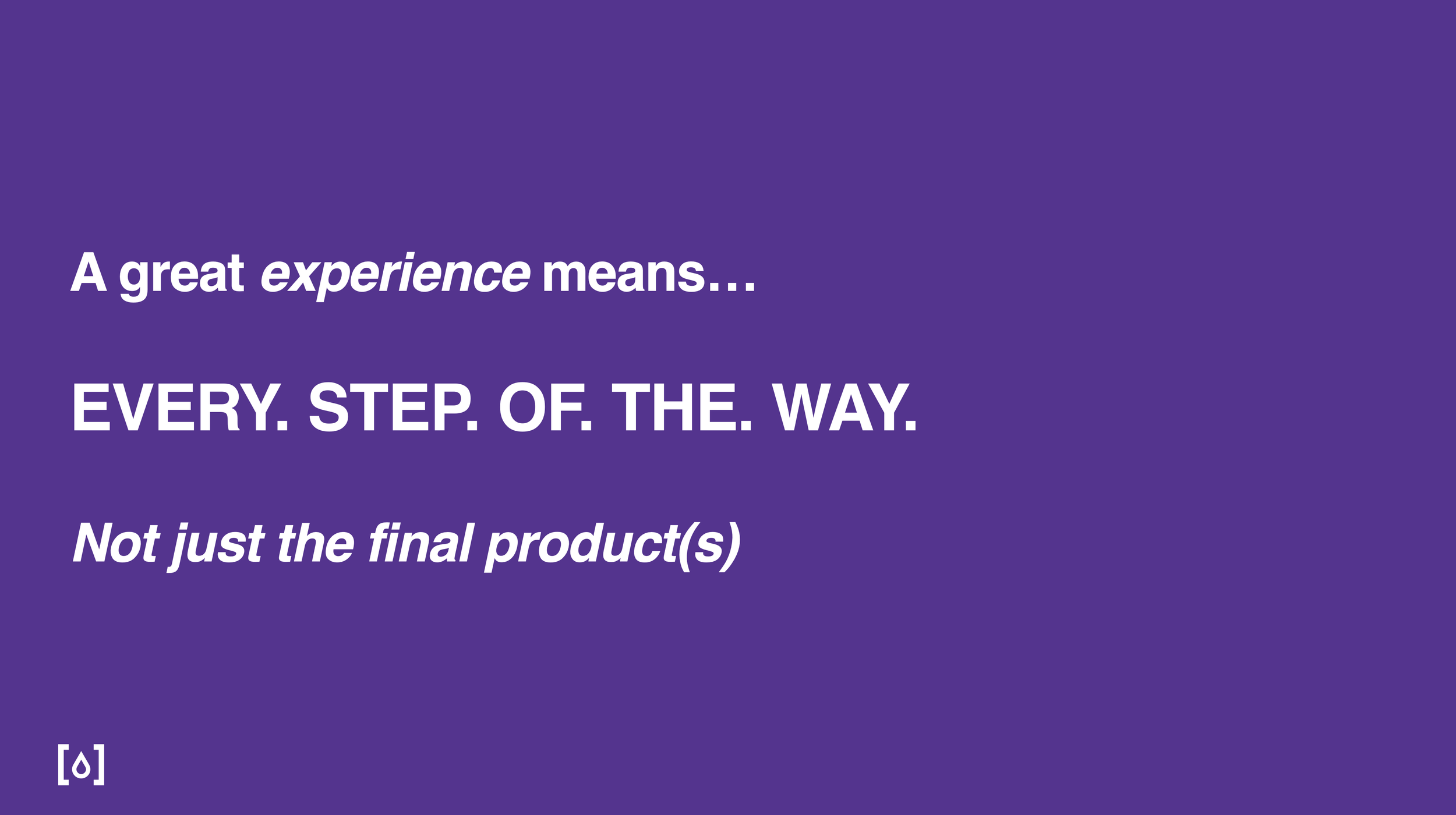 A great experience means…

EVERY. STEP. OF. THE. WAY.

Not just the final product(s)